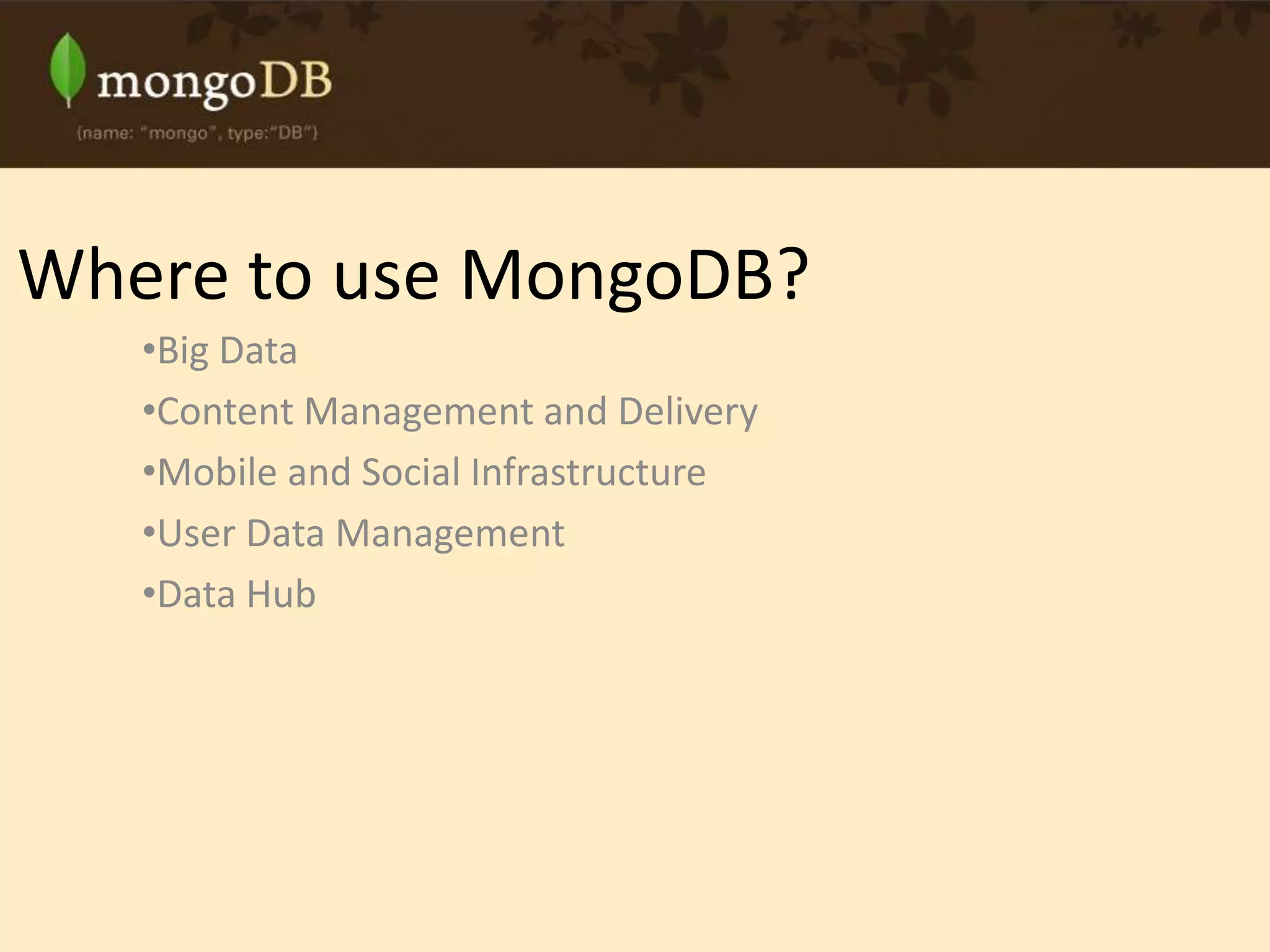 mongoDB
{name: "mongo", type:"DB"}

Where to use MongoDB?

•Big Data
•Content Management and Delivery
•Mobile and Social Infrastructure
•User Data Management
•Data Hub